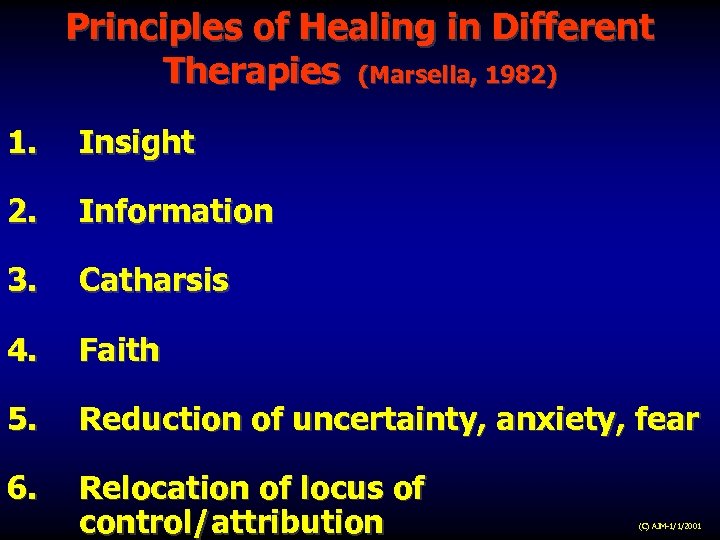 Principles of Healing in Different Therapies (Marsella, 1982)

1. Insight

2. Information

3. Catharsis

4. Faith

5. Reduction of uncertainty, anxiety, fear

6. Relocation of locus of control/attribution

(C) AJM-1/1/2001